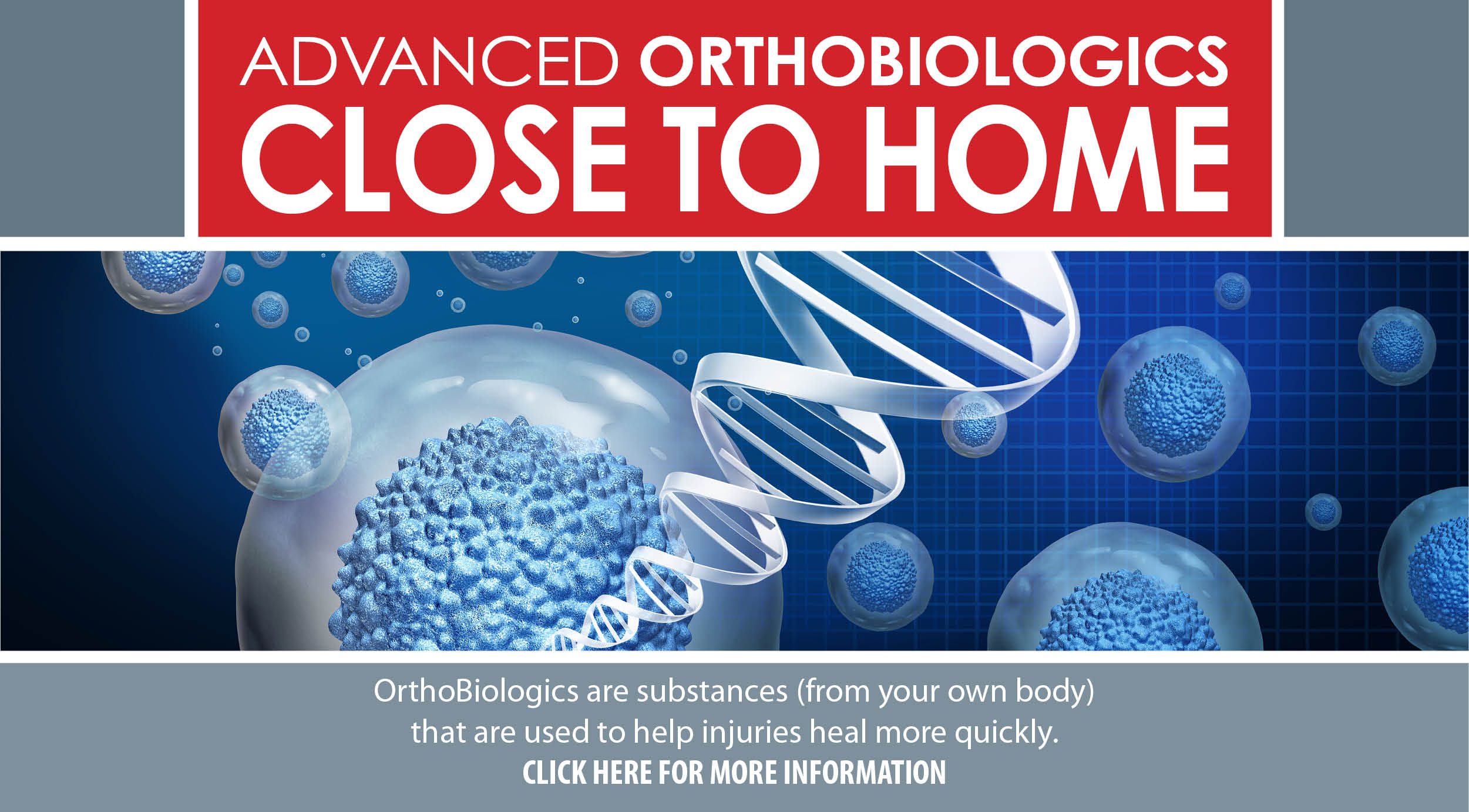 ADVANCED ORTHOBIOLOGICS
CLOSE TO HOME

OrthoBiologics are substances (from your own body) that are used to help injuries heal more quickly.
CLICK HERE FOR MORE INFORMATION